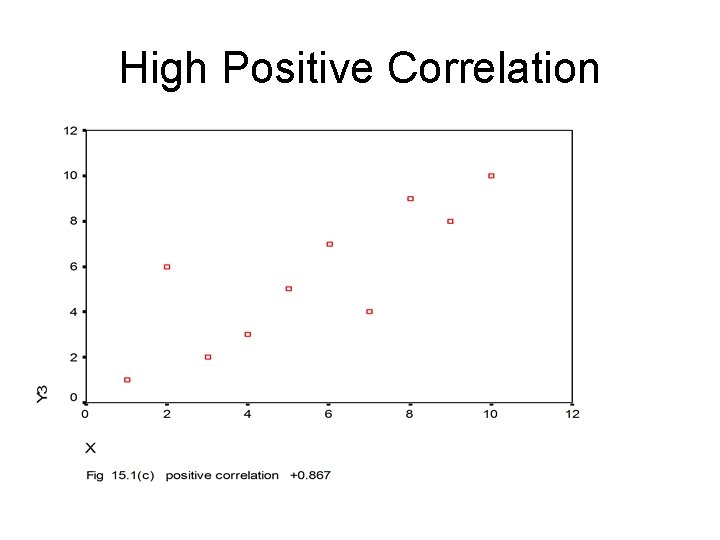 High Positive Correlation

12
10
8
6
4
2
0
Y3
0 2 4 6 8 10 12
X

Fig 15.1(c) positive correlation +0.867